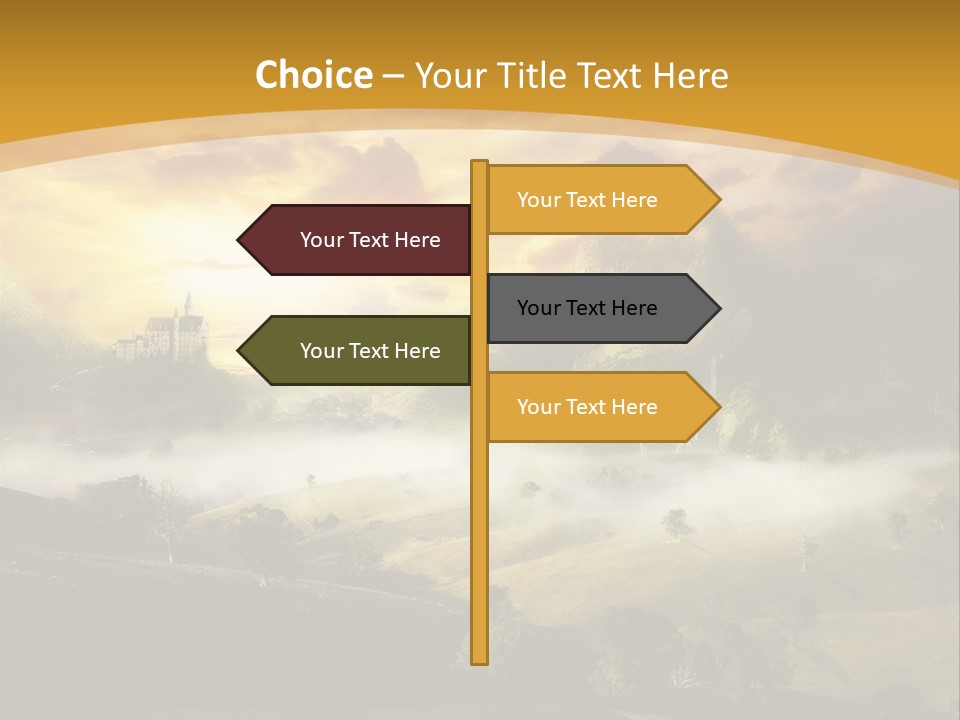 Choice – Your Title Text Here

Your Text Here

Your Text Here

Your Text Here

Your Text Here

Your Text Here